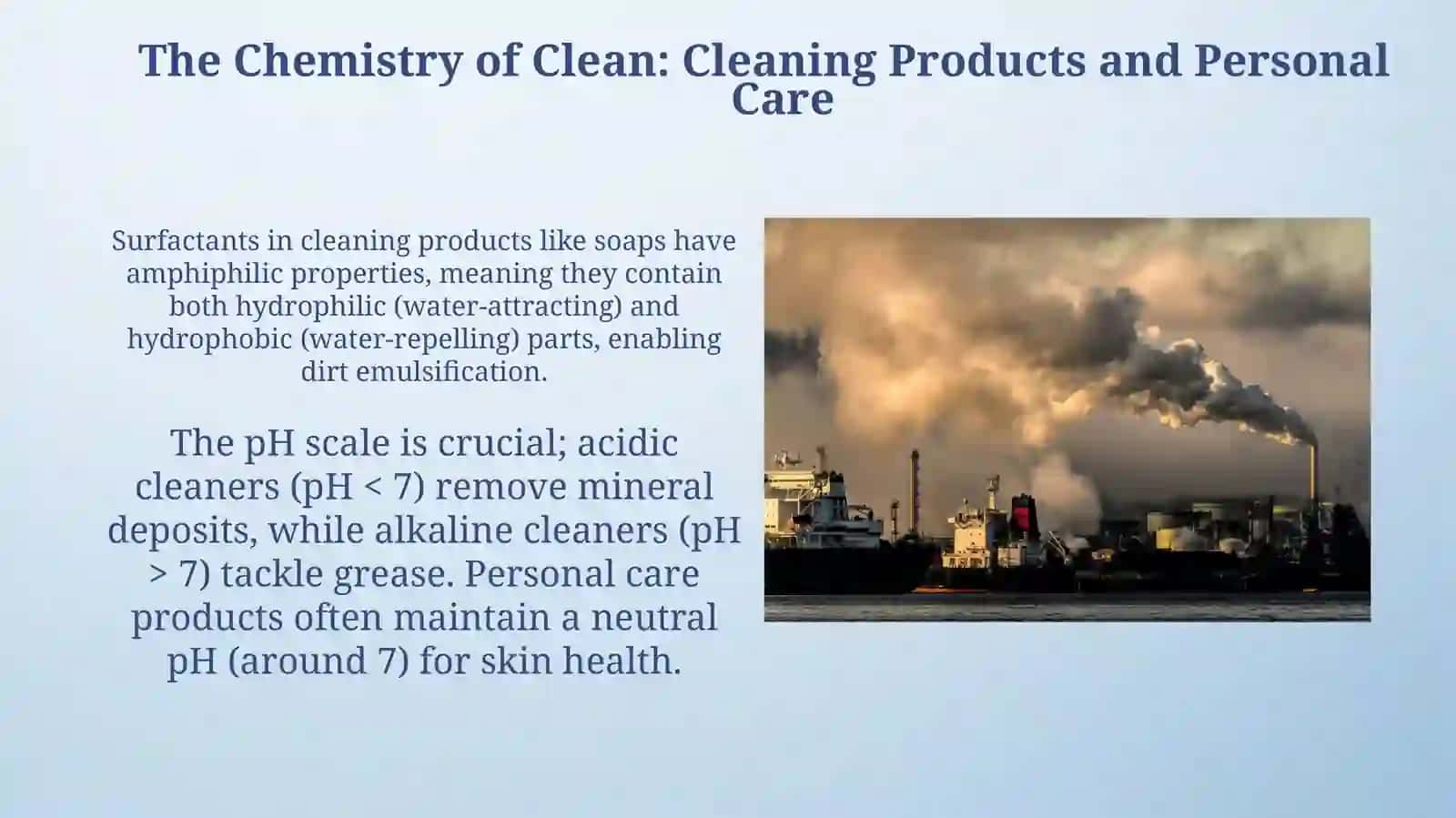 The Chemistry of Clean: Cleaning Products and Personal Care

Surfactants in cleaning products like soaps have amphiphilic properties, meaning they contain both hydrophilic (water-attracting) and hydrophobic (water-repelling) parts, enabling dirt emulsification.

The pH scale is crucial; acidic cleaners (pH < 7) remove mineral deposits, while alkaline cleaners (pH > 7) tackle grease. Personal care products often maintain a neutral pH (around 7) for skin health.